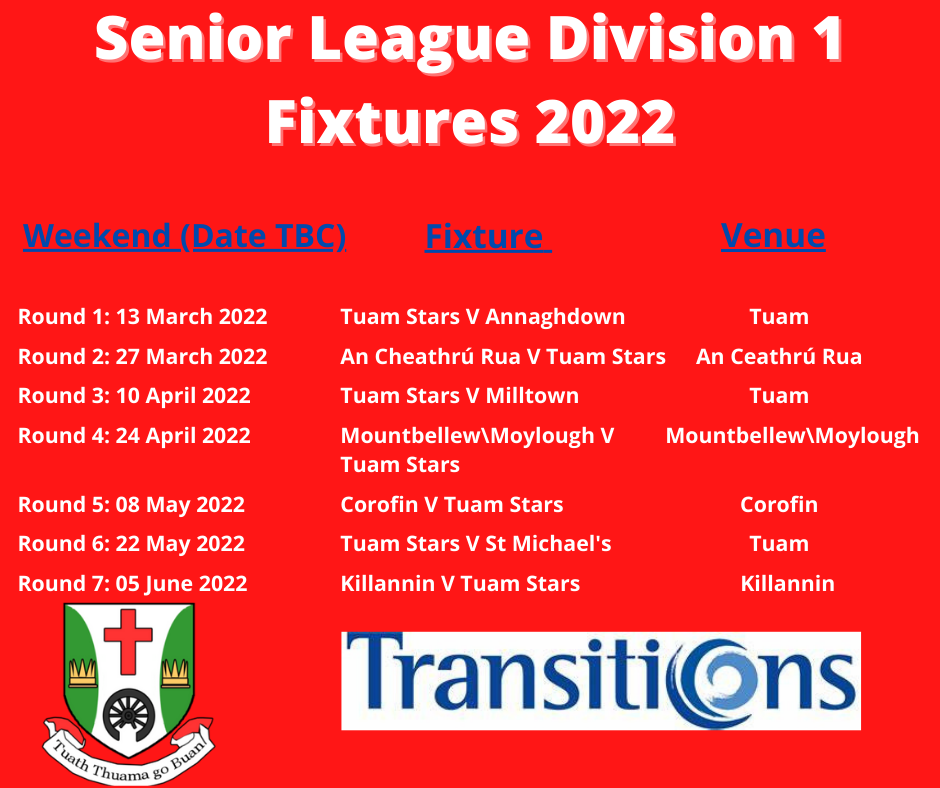 Senior League Division 1 Fixtures 2022

| Weekend (Date TBC) | Fixture | Venue |
|---|---|---|
| Round 1: 13 March 2022 | Tuam Stars V Annaghdown | Tuam |
| Round 2: 27 March 2022 | An Cheathrú Rua V Tuam Stars | An Ceathrú Rua |
| Round 3: 10 April 2022 | Tuam Stars V Milltown | Tuam |
| Round 4: 24 April 2022 | Mountbellew\Moylough V Tuam Stars | Mountbellew\Moylough |
| Round 5: 08 May 2022 | Corofin V Tuam Stars | Corofin |
| Round 6: 22 May 2022 | Tuam Stars V St Michael's | Tuam |
| Round 7: 05 June 2022 | Killannin V Tuam Stars | Killannin |

Tuath Thuama go Buan

Transitions